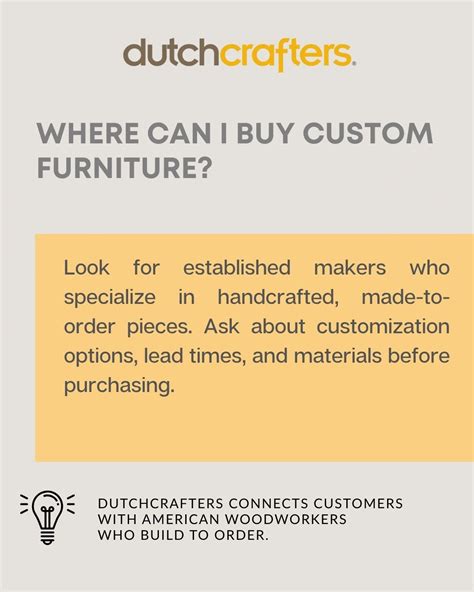 dutchcrafters.

WHERE CAN I BUY CUSTOM FURNITURE?

Look for established makers who specialize in handcrafted, made-to-order pieces. Ask about customization options, lead times, and materials before purchasing.

DUTCHCRAFTERS CONNECTS CUSTOMERS WITH AMERICAN WOODWORKERS WHO BUILD TO ORDER.